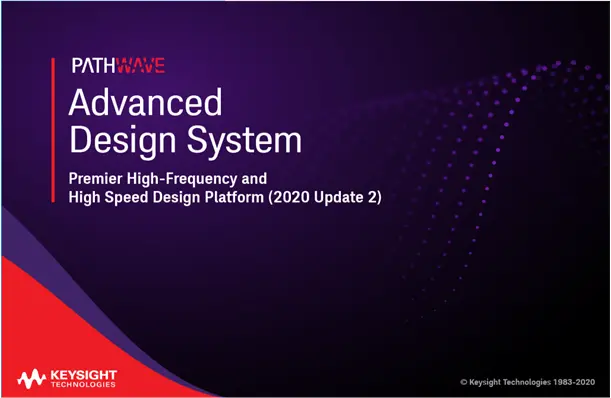 PATHWAVE
Advanced Design System

Premier High-Frequency and High Speed Design Platform (2020 Update 2)

KEYSIGHT TECHNOLOGIES

© Keysight Technologies 1983-2020